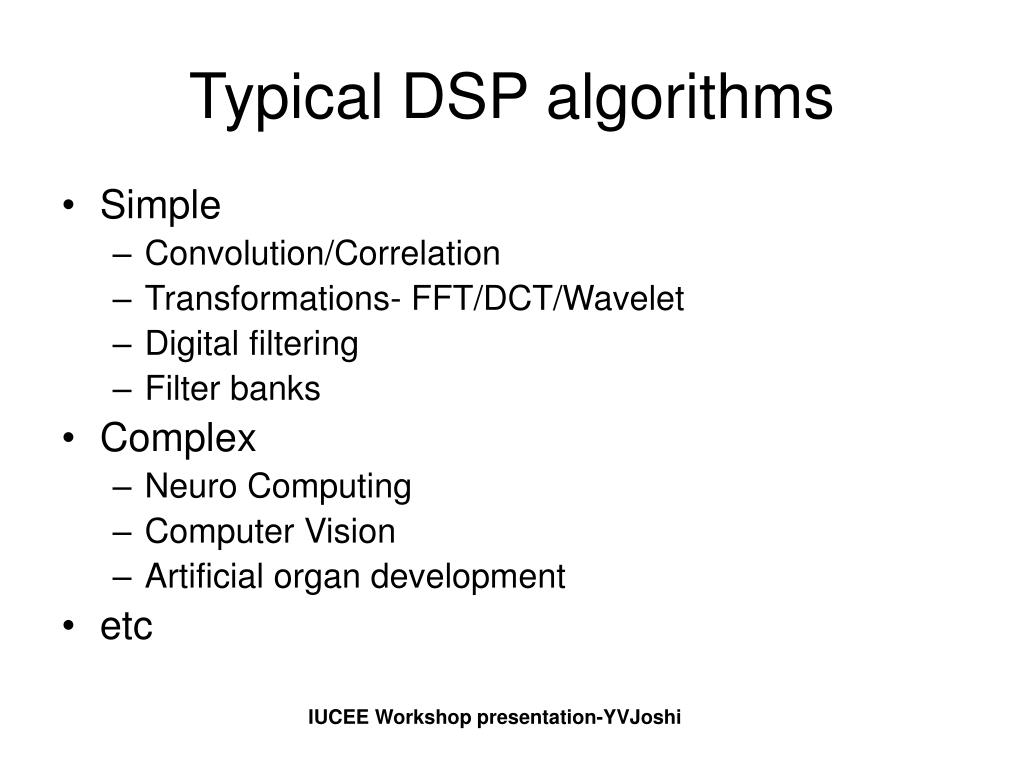 Typical DSP algorithms

• Simple
– Convolution/Correlation
– Transformations- FFT/DCT/Wavelet
– Digital filtering
– Filter banks
• Complex
– Neuro Computing
– Computer Vision
– Artificial organ development
• etc

IUCEE Workshop presentation-YVJoshi